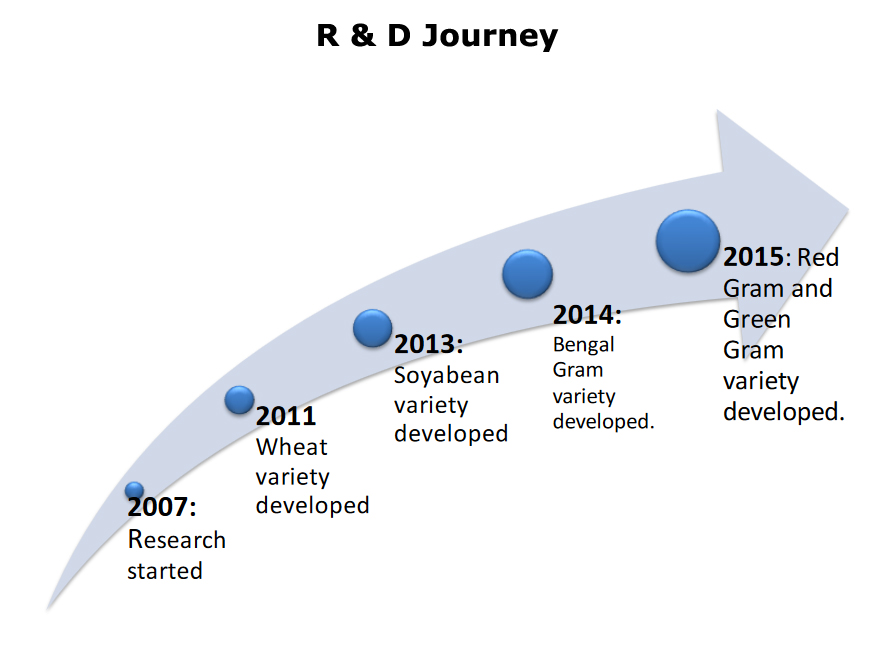 R & D Journey

2007: Research started

2011 Wheat variety developed

2013: Soyabean variety developed

2014: Bengal Gram variety developed.

2015: Red Gram and Green Gram variety developed.